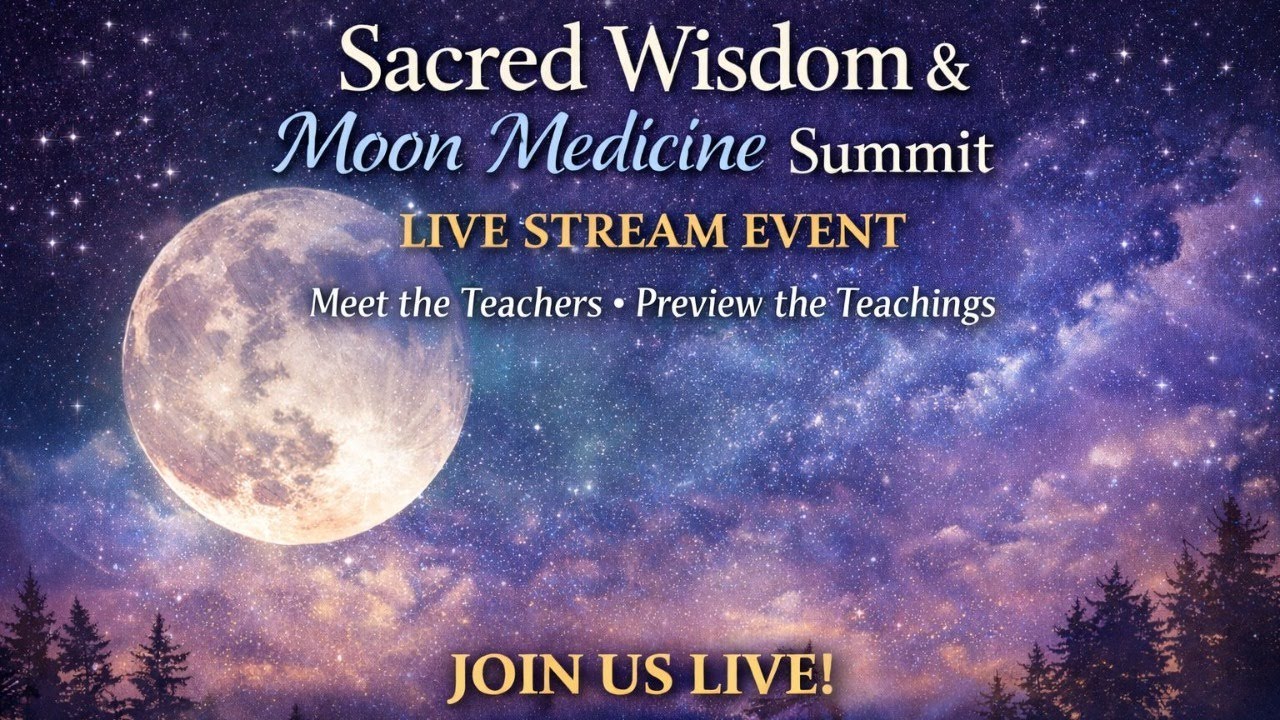 Sacred Wisdom &
Moon Medicine Summit

LIVE STREAM EVENT

Meet the Teachers • Preview the Teachings

JOIN US LIVE!